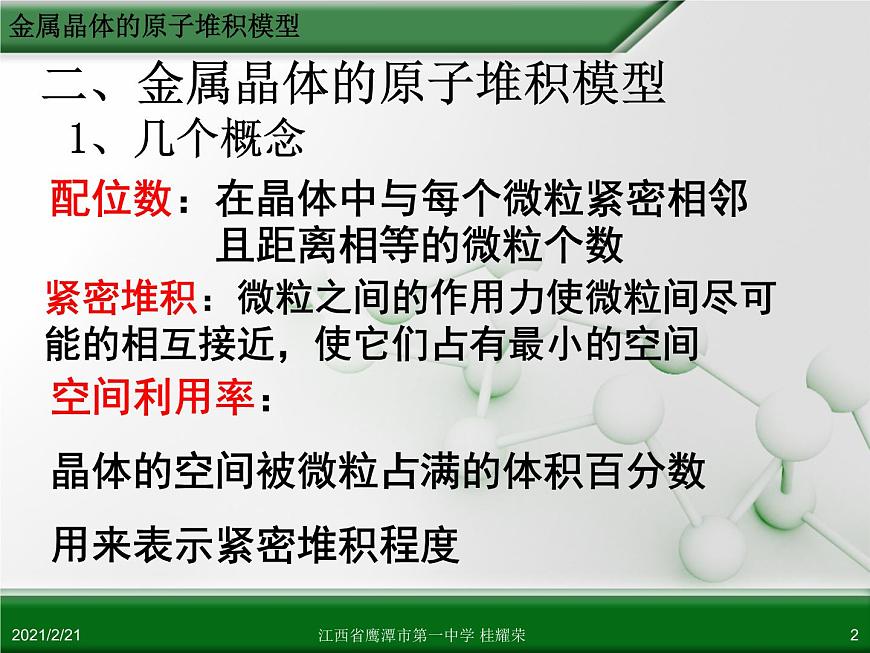 金属晶体的原子堆积模型

二、金属晶体的原子堆积模型

1、几个概念

配位数：在晶体中与每个微粒紧密相邻且距离相等的微粒个数

紧密堆积：微粒之间的作用力使微粒间尽可能的相互接近，使它们占有最小的空间

空间利用率：

晶体的空间被微粒占满的体积百分数

用来表示紧密堆积程度

2021/2/21

江西省鹰潭市第一中学 桂耀荣

2